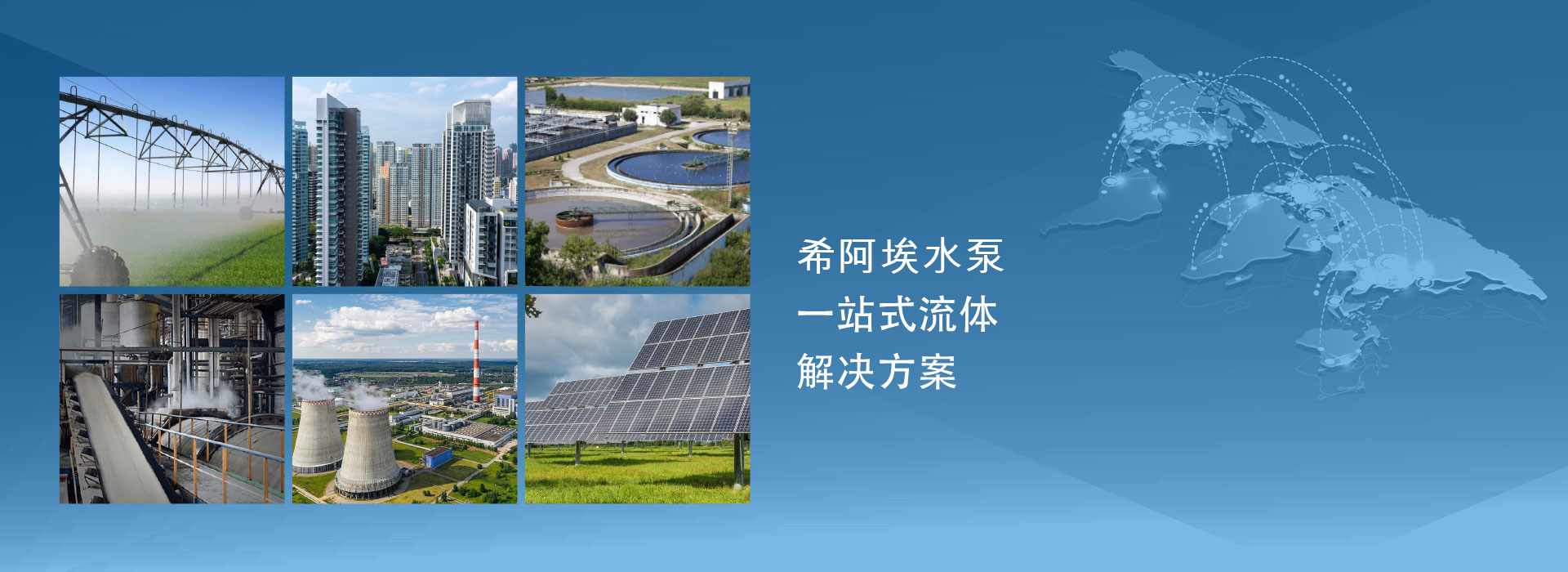 希阿埃水泵
一站式流体
解决方案